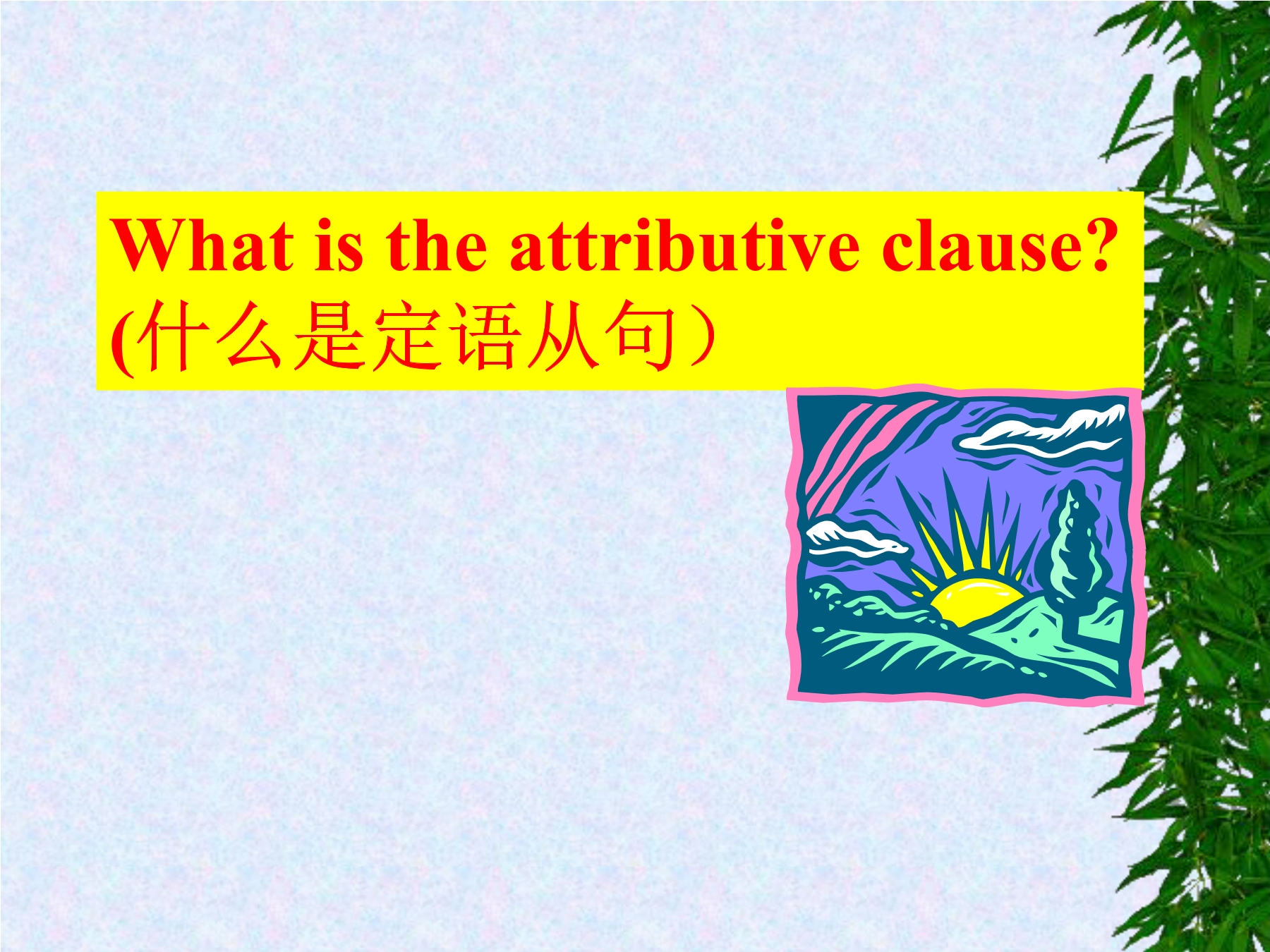 What is the attributive clause?
(什么是定语从句）